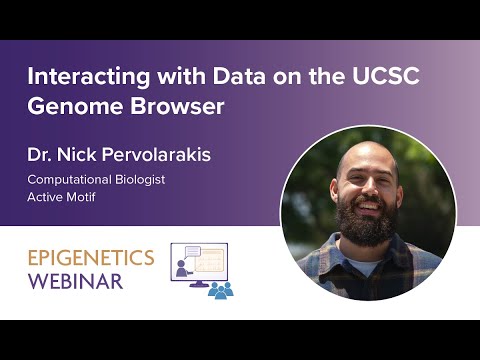 Interacting with Data on the UCSC Genome Browser

Dr. Nick Pervolarakis

Computational Biologist
Active Motif

EPIGENETICS
WEBINAR